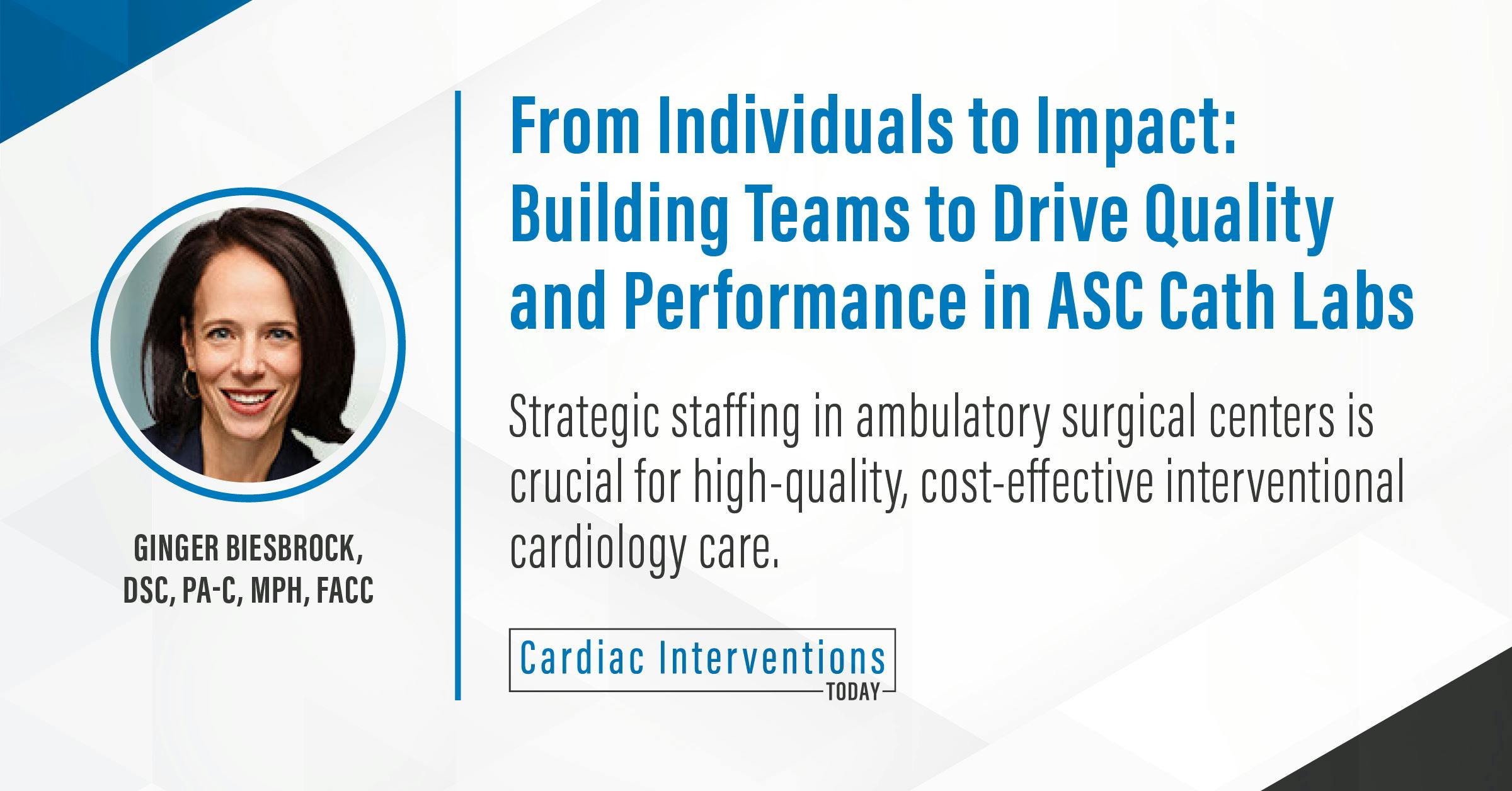 GINGER BIESBROCK, DSC, PA-C, MPH, FACC

From Individuals to Impact: Building Teams to Drive Quality and Performance in ASC Cath Labs

Strategic staffing in ambulatory surgical centers is crucial for high-quality, cost-effective interventional cardiology care.

Cardiac Interventions TODAY